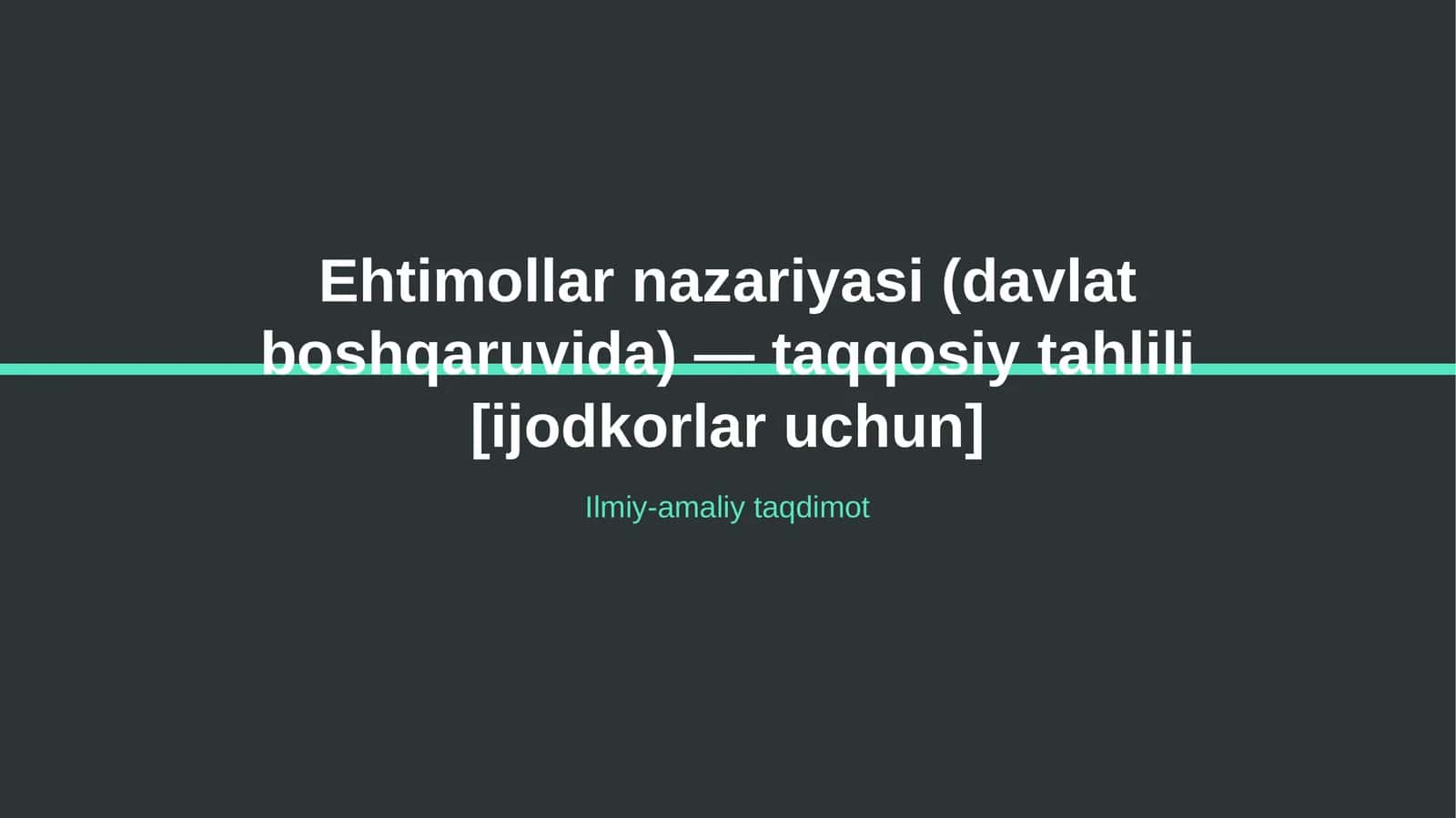 Ehtimollar nazariyasi (davlat boshqaruvida) — taqqosiy tahlili [ijodkorlar uchun]

Ilmiy-amaliy taqdimot